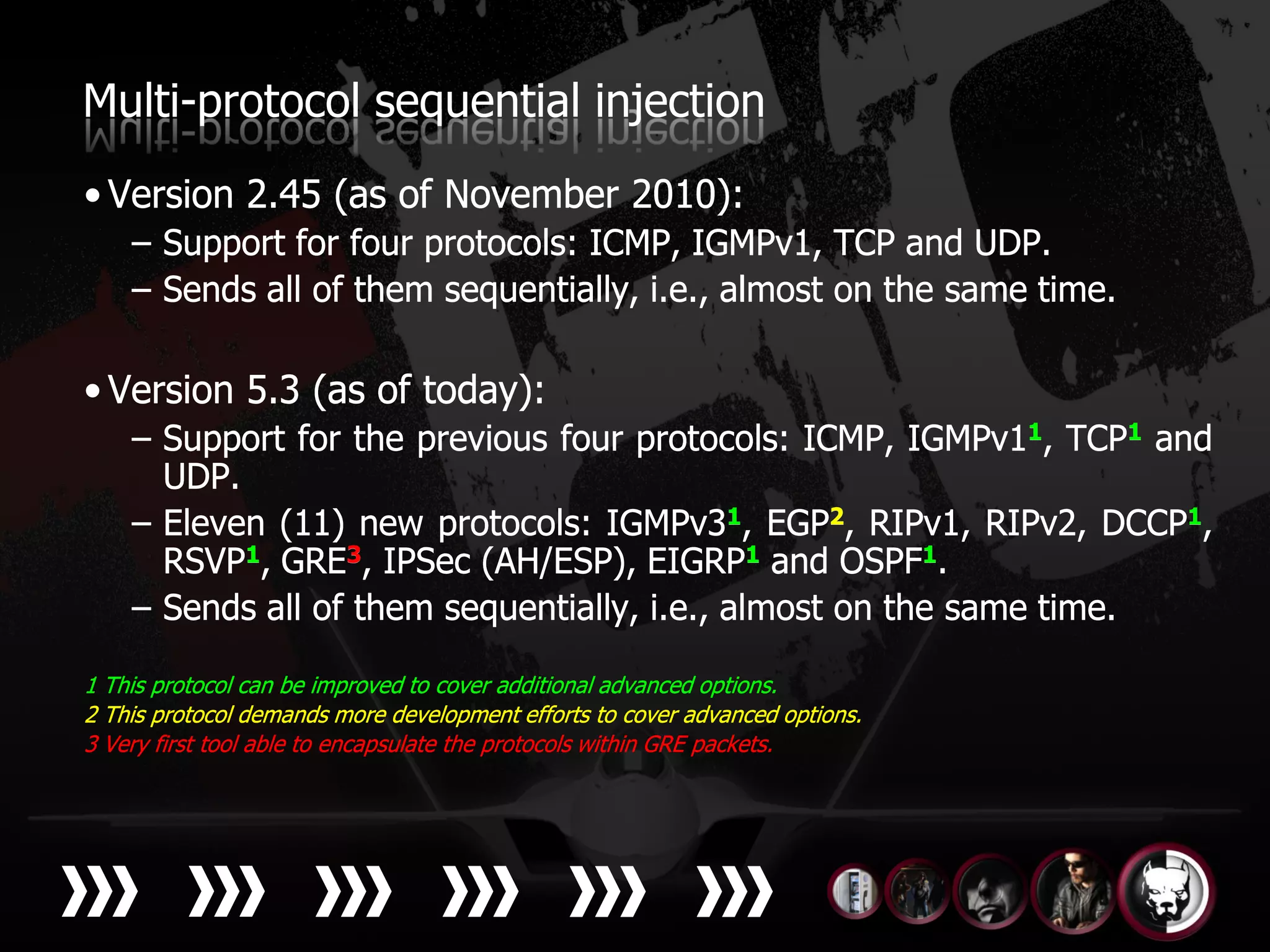 Multi-protocol sequential injection

• Version 2.45 (as of November 2010):
– Support for four protocols: ICMP, IGMPv1, TCP and UDP.
– Sends all of them sequentially, i.e., almost on the same time.

• Version 5.3 (as of today):
– Support for the previous four protocols: ICMP, IGMPv1$^1$, TCP$^1$ and UDP.
– Eleven (11) new protocols: IGMPv3$^1$, EGP$^2$, RIPv1, RIPv2, DCCP$^1$, RSVP$^1$, GRE$^3$, IPSec (AH/ESP), EIGRP$^1$ and OSPF$^1$.
– Sends all of them sequentially, i.e., almost on the same time.

1 This protocol can be improved to cover additional advanced options.
2 This protocol demands more development efforts to cover advanced options.
3 Very first tool able to encapsulate the protocols within GRE packets.